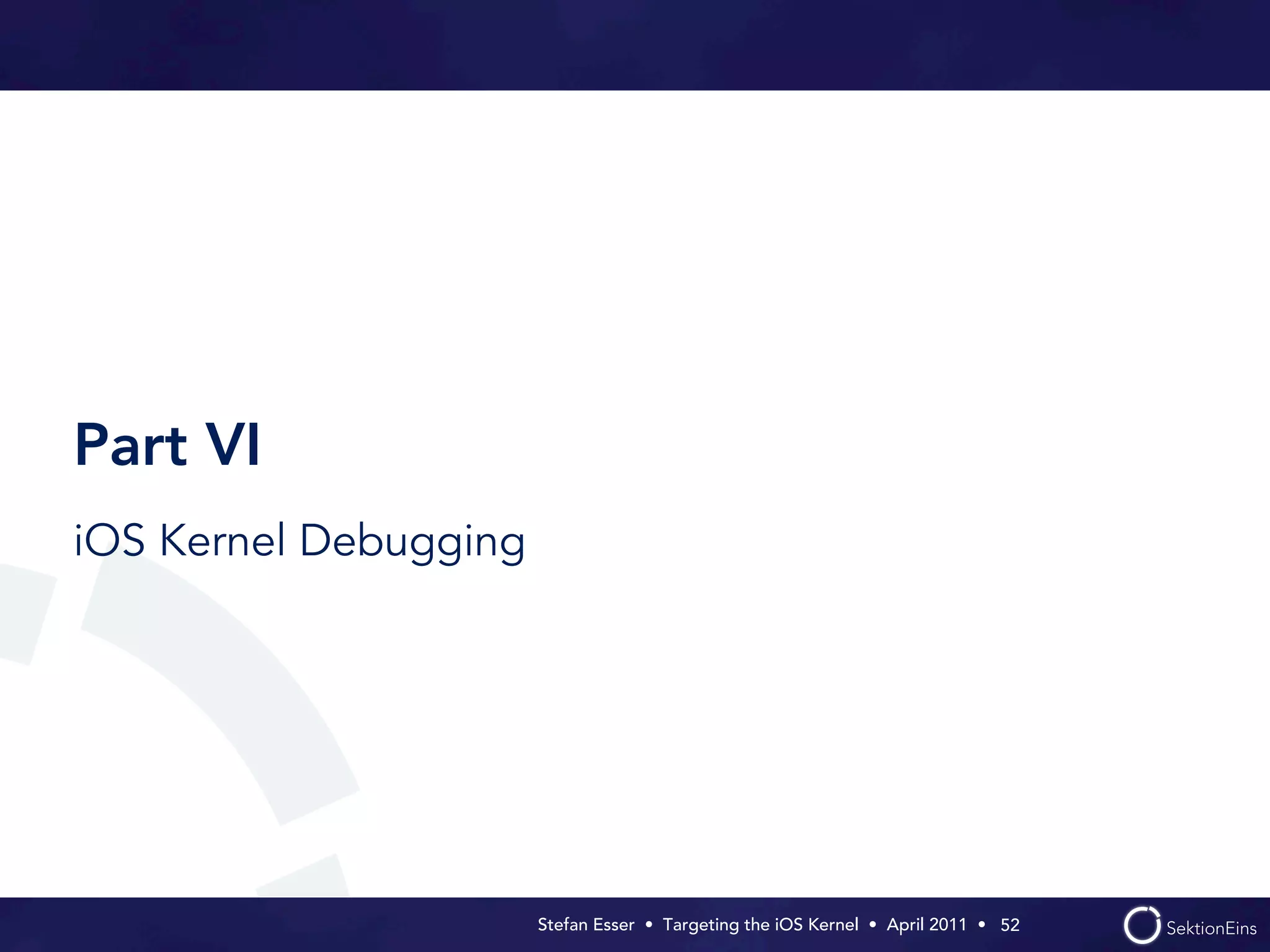 Part VI

iOS Kernel Debugging

Stefan Esser • Targeting the iOS Kernel • April 2011 • 52

SektionEins